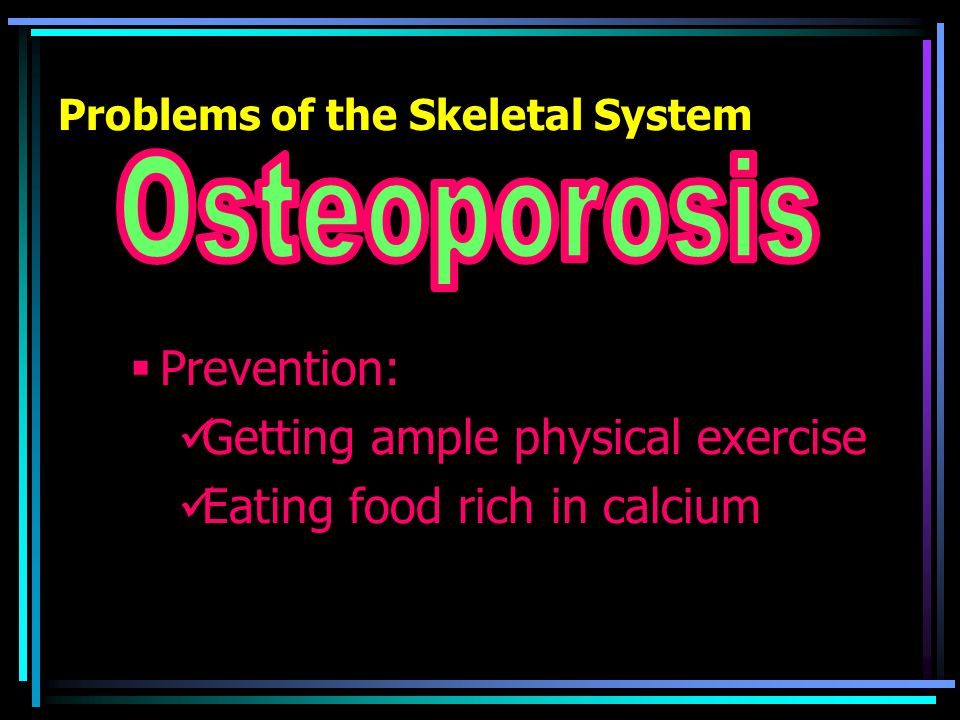 Problems of the Skeletal System

Osteoporosis

▪ Prevention:

✓Getting ample physical exercise

✓Eating food rich in calcium